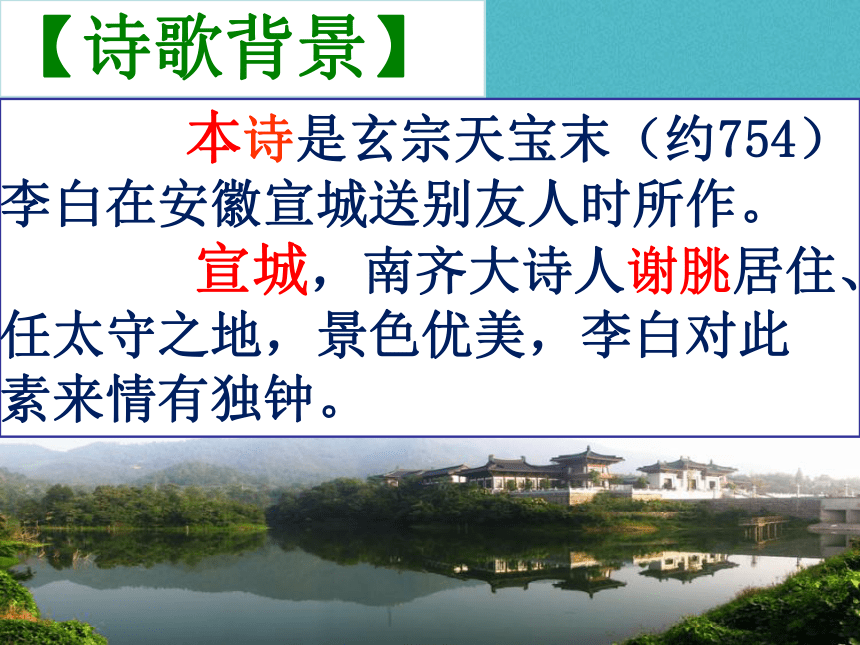 【诗歌背景】

本诗是玄宗天宝末（约754）李白在安徽宣城送别友人时所作。

宣城，南齐大诗人谢朓居住、任太守之地，景色优美，李白对此素来情有独钟。